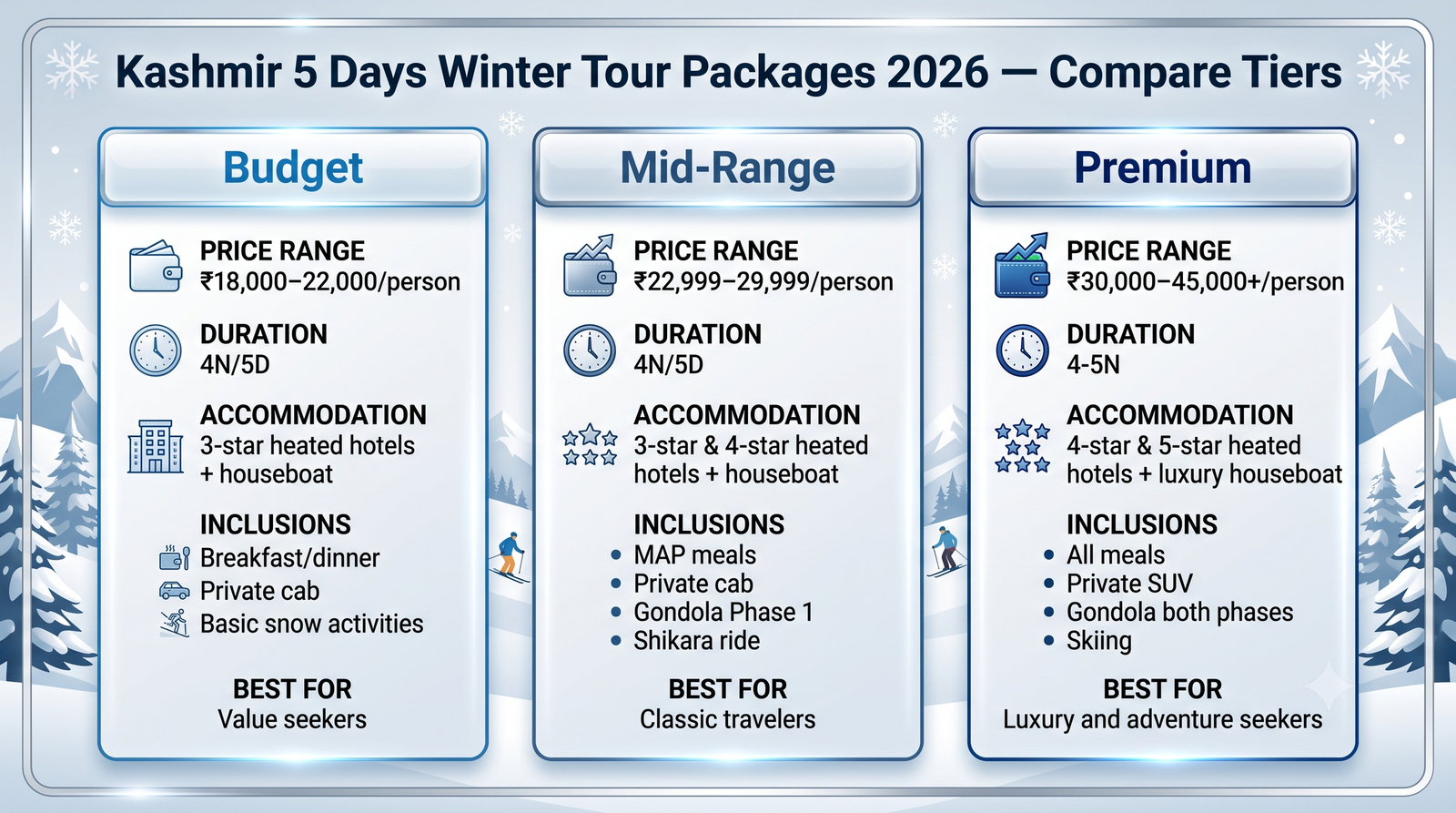 Kashmir 5 Days Winter Tour Packages 2026 — Compare Tiers

Budget

PRICE RANGE
₹18,000–22,000/person

DURATION
4N/5D

ACCOMMODATION
3-star heated hotels + houseboat

INCLUSIONS
Breakfast/dinner
Private cab
Basic snow activities

BEST FOR
Value seekers

Mid-Range

PRICE RANGE
₹22,999–29,999/person

DURATION
4N/5D

ACCOMMODATION
3-star & 4-star heated hotels + houseboat

INCLUSIONS
• MAP meals
• Private cab
• Gondola Phase 1
• Shikara ride

BEST FOR
Classic travelers

Premium

PRICE RANGE
₹30,000–45,000+/person

DURATION
4-5N

ACCOMMODATION
4-star & 5-star heated hotels + luxury houseboat

INCLUSIONS
• All meals
• Private SUV
• Gondola both phases
• Skiing

BEST FOR
Luxury and adventure seekers